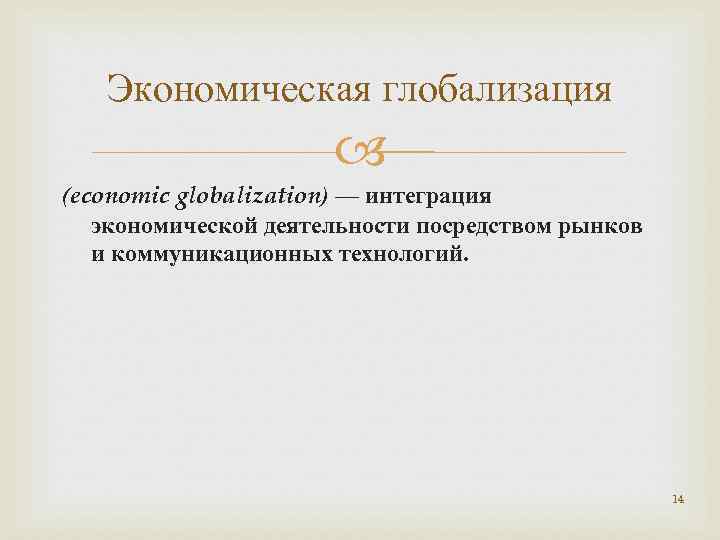 Экономическая глобализация

(economic globalization) — интеграция экономической деятельности посредством рынков и коммуникационных технологий.

14